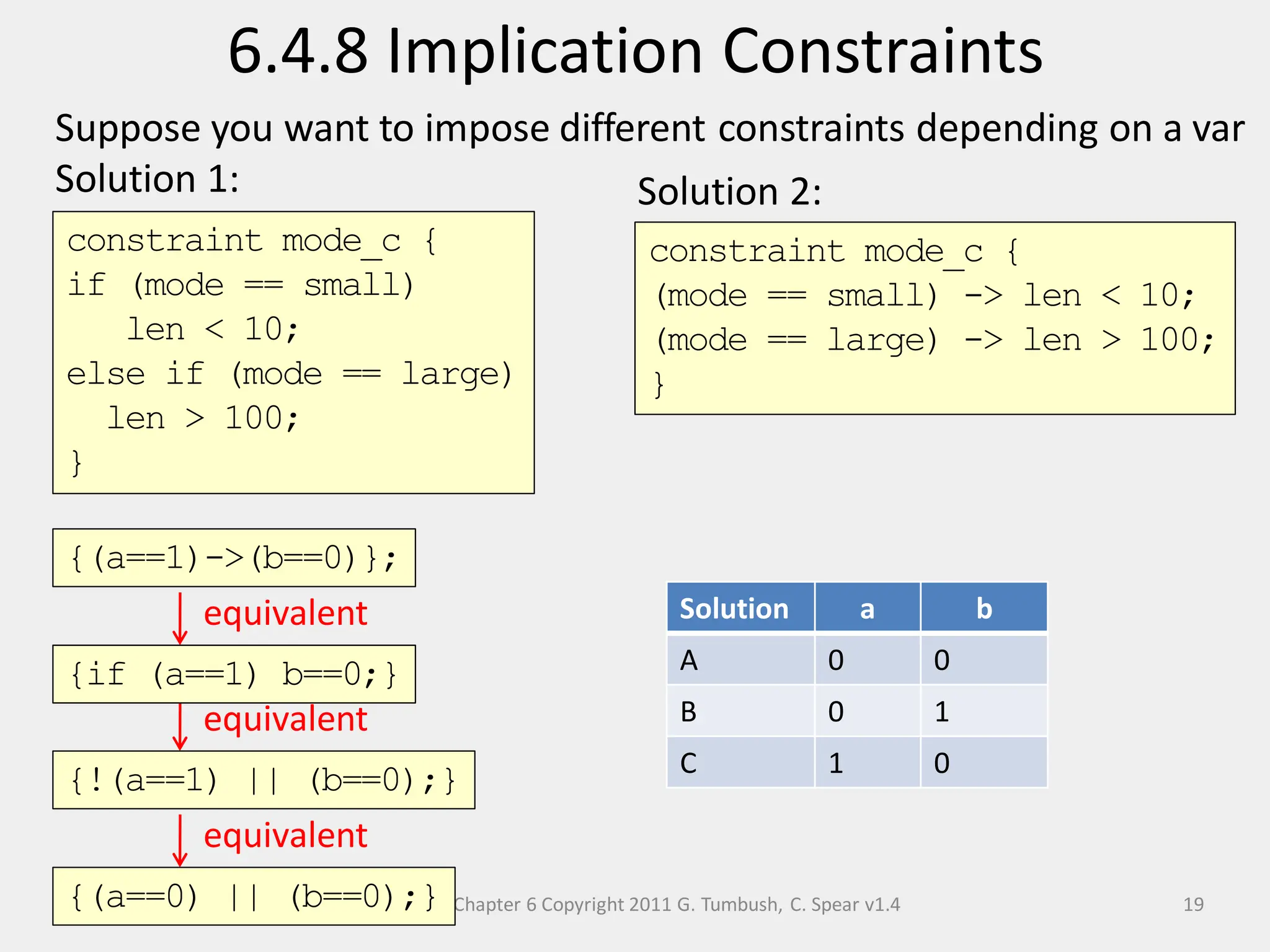 6.4.8 Implication Constraints

Suppose you want to impose different constraints depending on a var

Solution 1:

constraint mode_c {
if (mode == small)
  len < 10;
else if (mode == large)
  len > 100;
}

Solution 2:

constraint mode_c {
(mode == small) -> len < 10;
(mode == large) -> len > 100;
}

{(a==1)->(b==0)};

equivalent

{if (a==1) b==0;}

equivalent

{!(a==1) || (b==0);}

equivalent

{(a==0) || (b==0);}

| Solution | a | b |
|---|---|---|
| A | 0 | 0 |
| B | 0 | 1 |
| C | 1 | 0 |

Chapter 6 Copyright 2011 G. Tumbush, C. Spear v1.4

19